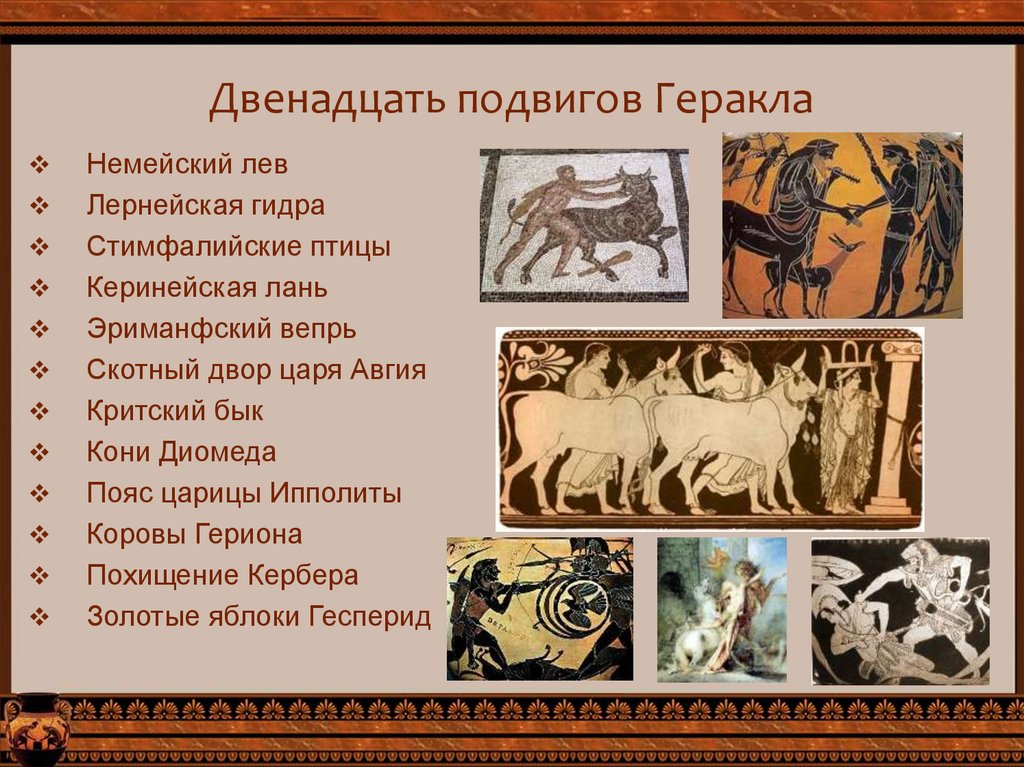 Двенадцать подвигов Геракла

❖ Немейский лев
❖ Лернейская гидра
❖ Стимфалийские птицы
❖ Керинейская лань
❖ Эриманфский вепрь
❖ Скотный двор царя Авгия
❖ Критский бык
❖ Кони Диомеда
❖ Пояс царицы Ипполиты
❖ Коровы Гериона
❖ Похищение Кербера
❖ Золотые яблоки Гесперид